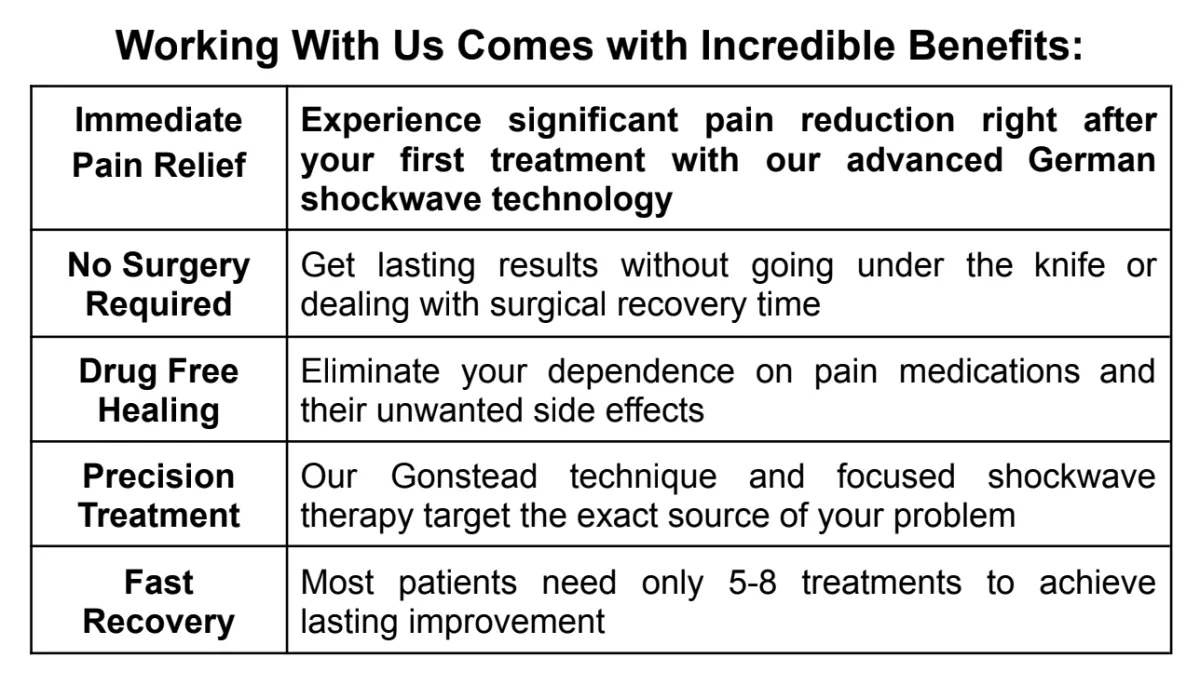 Working With Us Comes with Incredible Benefits:

| Immediate Pain Relief | Experience significant pain reduction right after your first treatment with our advanced German shockwave technology |
|---|---|
| No Surgery Required | Get lasting results without going under the knife or dealing with surgical recovery time |
| Drug Free Healing | Eliminate your dependence on pain medications and their unwanted side effects |
| Precision Treatment | Our Gonstead technique and focused shockwave therapy target the exact source of your problem |
| Fast Recovery | Most patients need only 5-8 treatments to achieve lasting improvement |